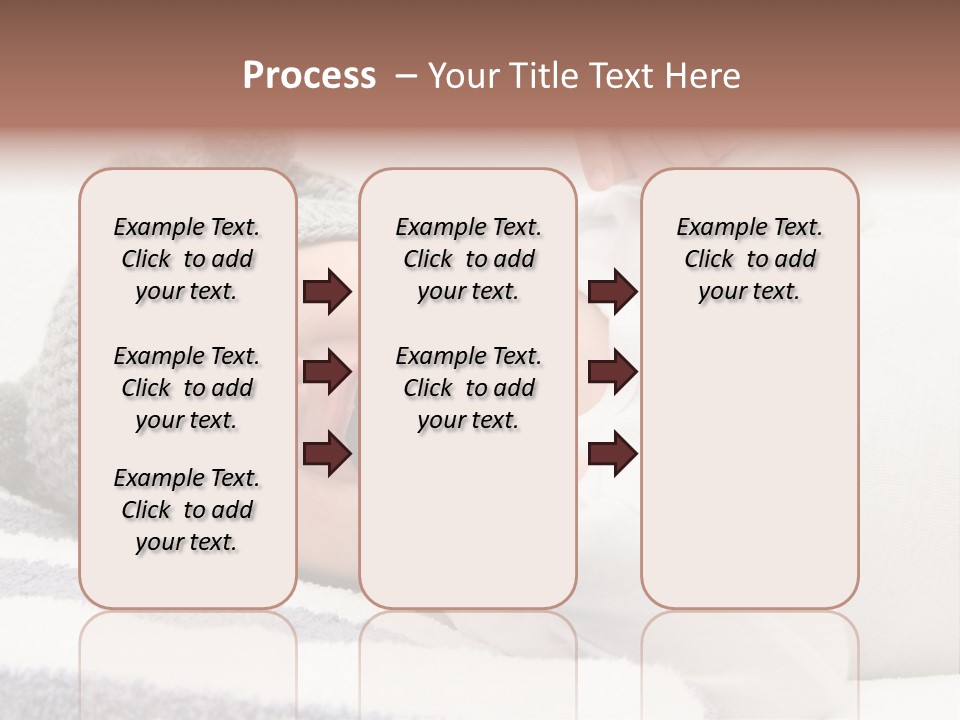 Process – Your Title Text Here

Example Text. Click to add your text.

Example Text. Click to add your text.

Example Text. Click to add your text.

Example Text. Click to add your text.

Example Text. Click to add your text.

Example Text. Click to add your text.